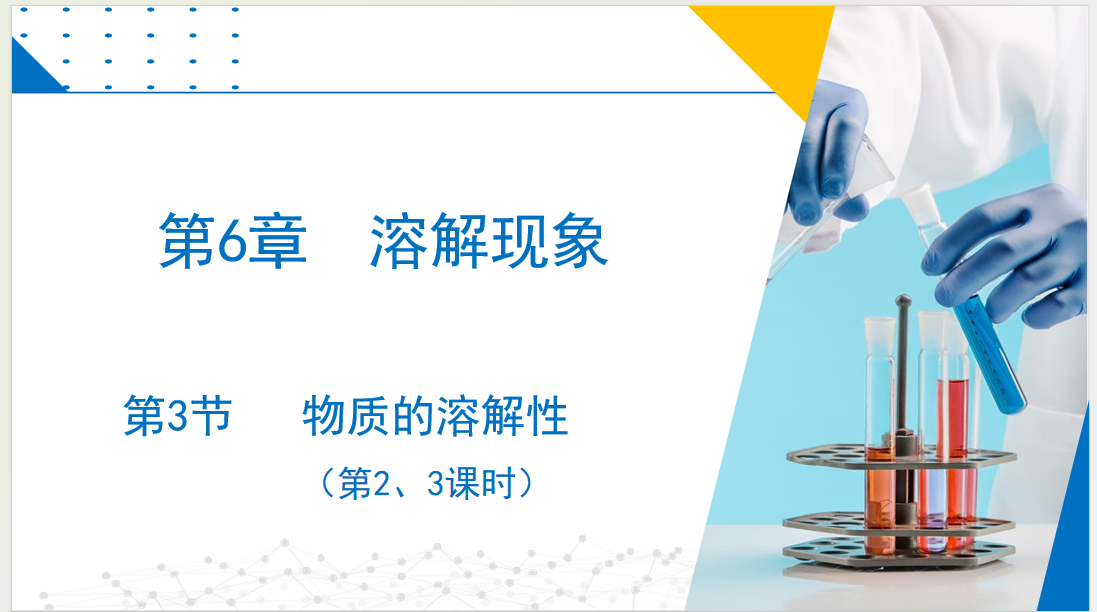 第6章　溶解现象

第3节　物质的溶解性

（第2、3课时）